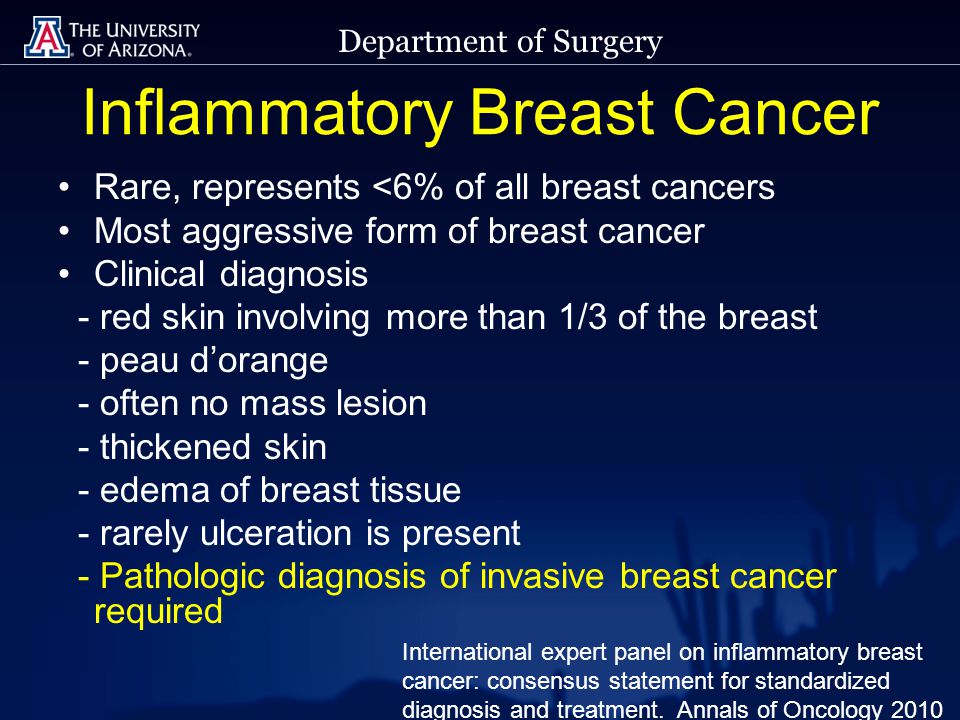 THE UNIVERSITY OF ARIZONA.

Department of Surgery

Inflammatory Breast Cancer

• Rare, represents <6% of all breast cancers
• Most aggressive form of breast cancer
• Clinical diagnosis
- red skin involving more than 1/3 of the breast
- peau d'orange
- often no mass lesion
- thickened skin
- edema of breast tissue
- rarely ulceration is present
- Pathologic diagnosis of invasive breast cancer required

International expert panel on inflammatory breast cancer: consensus statement for standardized diagnosis and treatment. Annals of Oncology 2010